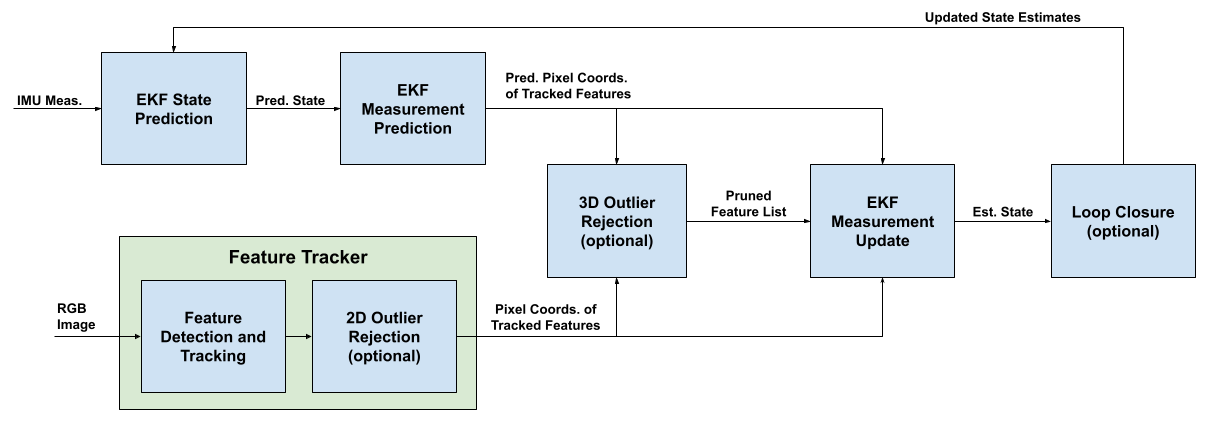 Updated State Estimates

IMU Meas.

EKF State Prediction

Pred. State

EKF Measurement Prediction

Pred. Pixel Coords. of Tracked Features

3D Outlier Rejection (optional)

Pruned Feature List

EKF Measurement Update

Est. State

Loop Closure (optional)

Feature Tracker

RGB Image

Feature Detection and Tracking

2D Outlier Rejection (optional)

Pixel Coords. of Tracked Features